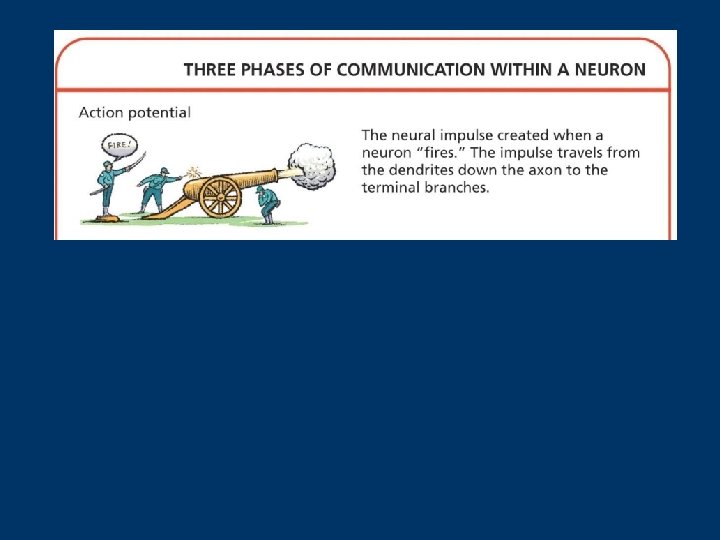 THREE PHASES OF COMMUNICATION WITHIN A NEURON

Action potential

FIRE!

The neural impulse created when a neuron "fires." The impulse travels from the dendrites down the axon to the terminal branches.